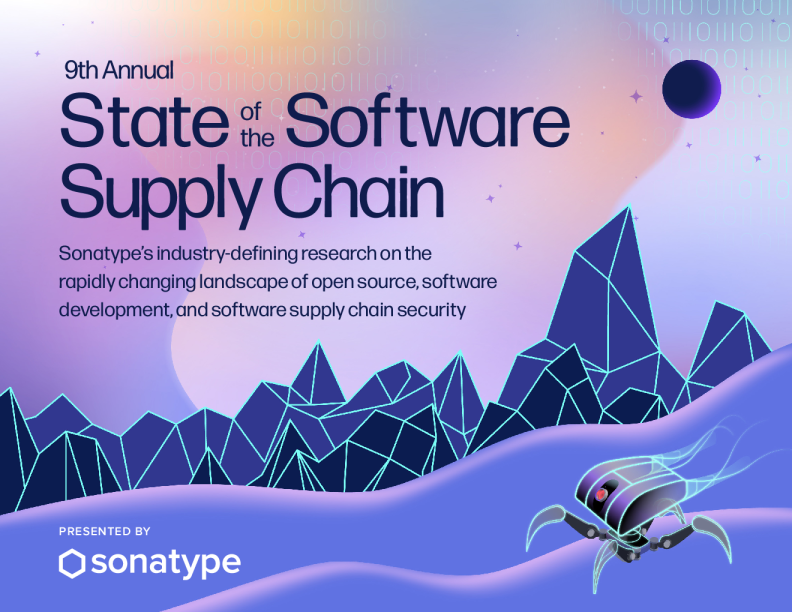 9th Annual

State of the Software Supply Chain

Sonatype's industry-defining research on the rapidly changing landscape of open source, software development, and software supply chain security

PRESENTED BY

sonatype